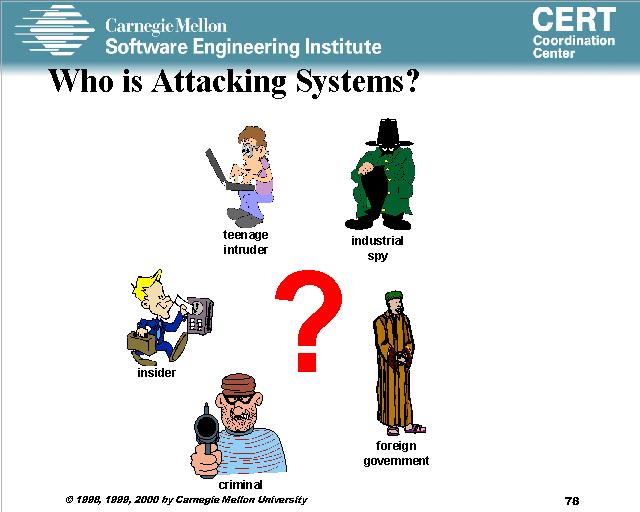 Carnegie Mellon
Software Engineering Institute

CERT
Coordination
Center

Who is Attacking Systems?

teenage
intruder

industrial
spy

?

insider

foreign
government

criminal

© 1998, 1999, 2000 by Carnegie Mellon University

76